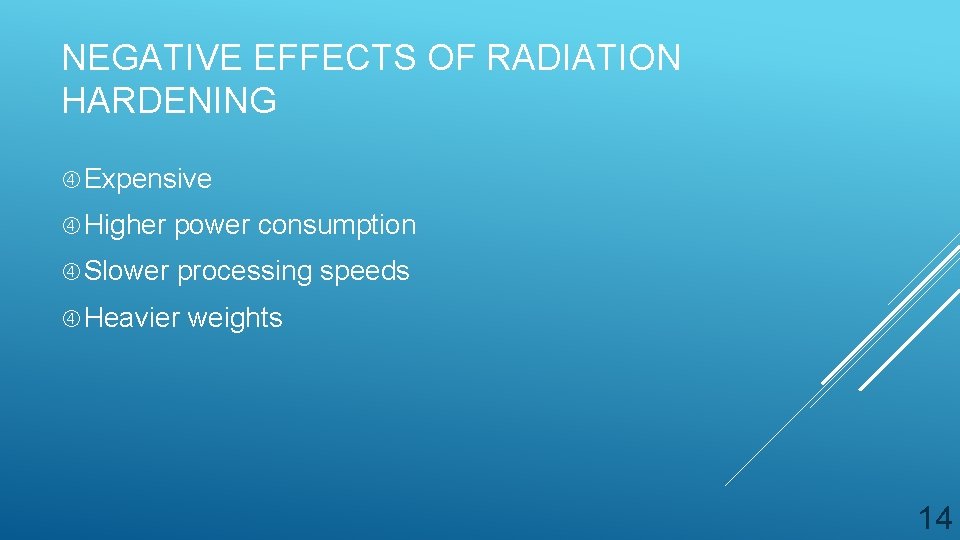 NEGATIVE EFFECTS OF RADIATION HARDENING

Expensive
Higher power consumption
Slower processing speeds
Heavier weights

14